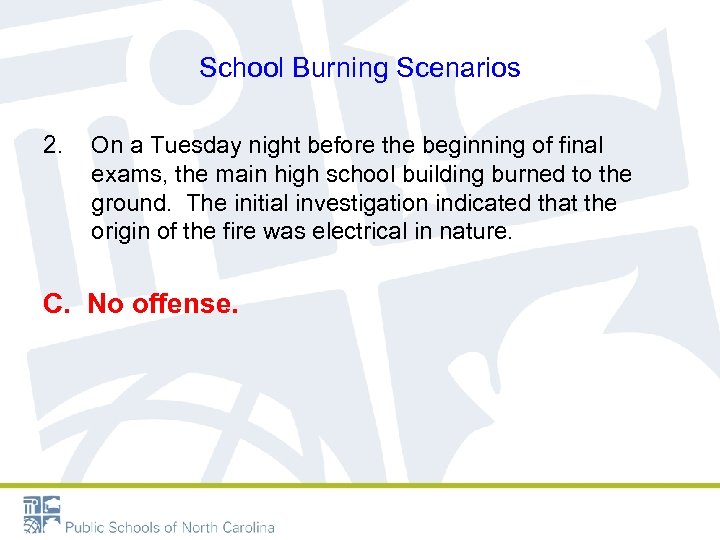 School Burning Scenarios

2. On a Tuesday night before the beginning of final exams, the main high school building burned to the ground. The initial investigation indicated that the origin of the fire was electrical in nature.

C. No offense.

Public Schools of North Carolina